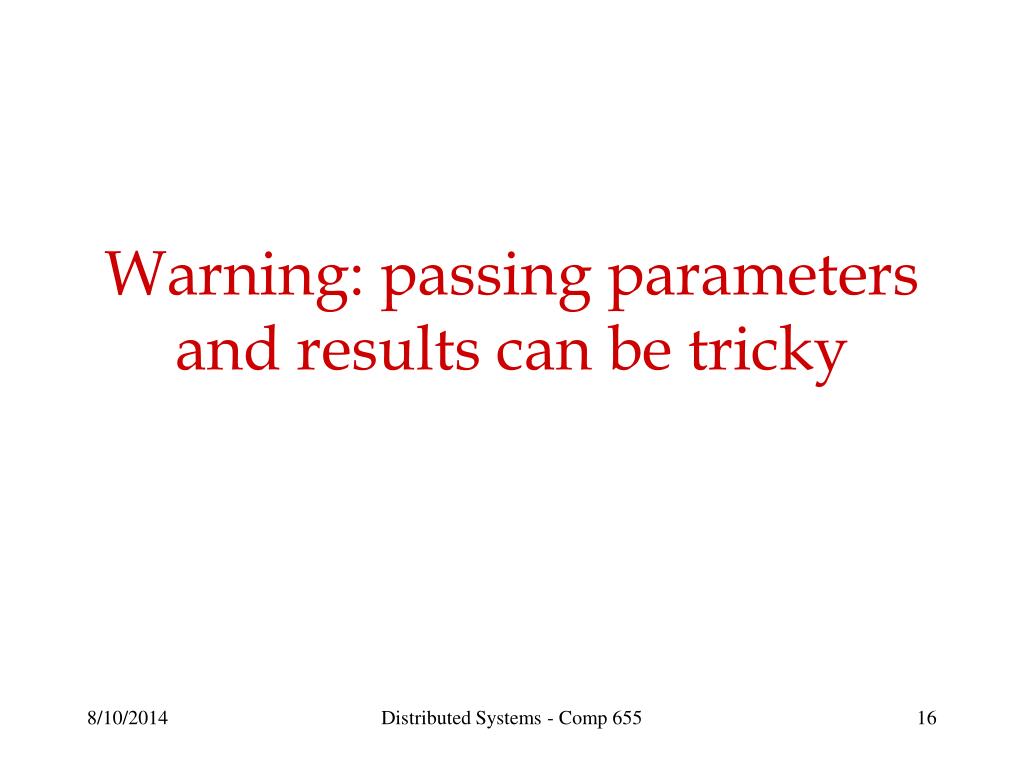 Warning: passing parameters and results can be tricky

8/10/2014

Distributed Systems - Comp 655

16